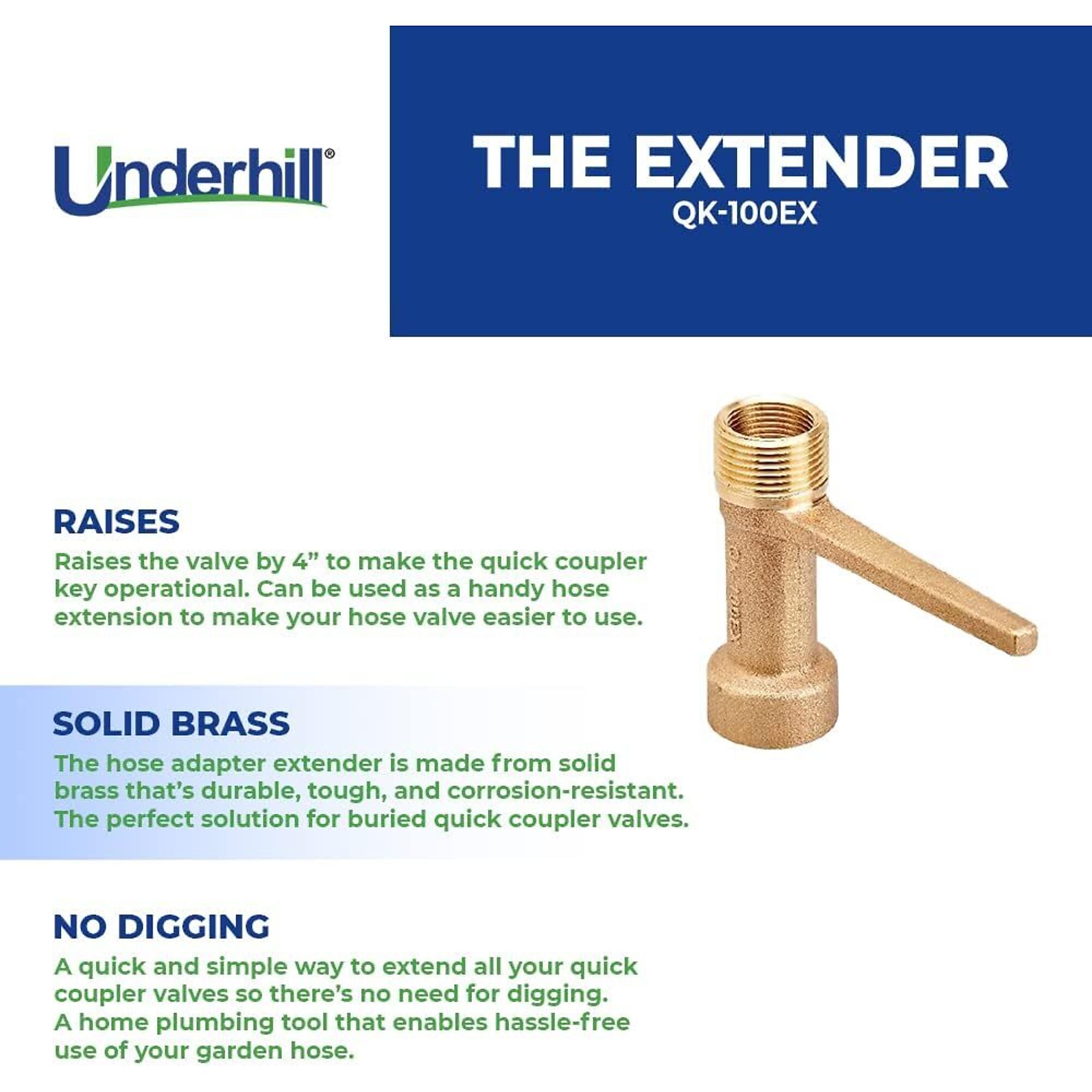 Underhill®

THE EXTENDER
QK-100EX

RAISES
Raises the valve by 4” to make the quick coupler key operational. Can be used as a handy hose extension to make your hose valve easier to use.

SOLID BRASS
The hose adapter extender is made from solid brass that’s durable, tough, and corrosion-resistant. The perfect solution for buried quick coupler valves.

NO DIGGING
A quick and simple way to extend all your quick coupler valves so there’s no need for digging. A home plumbing tool that enables hassle-free use of your garden hose.